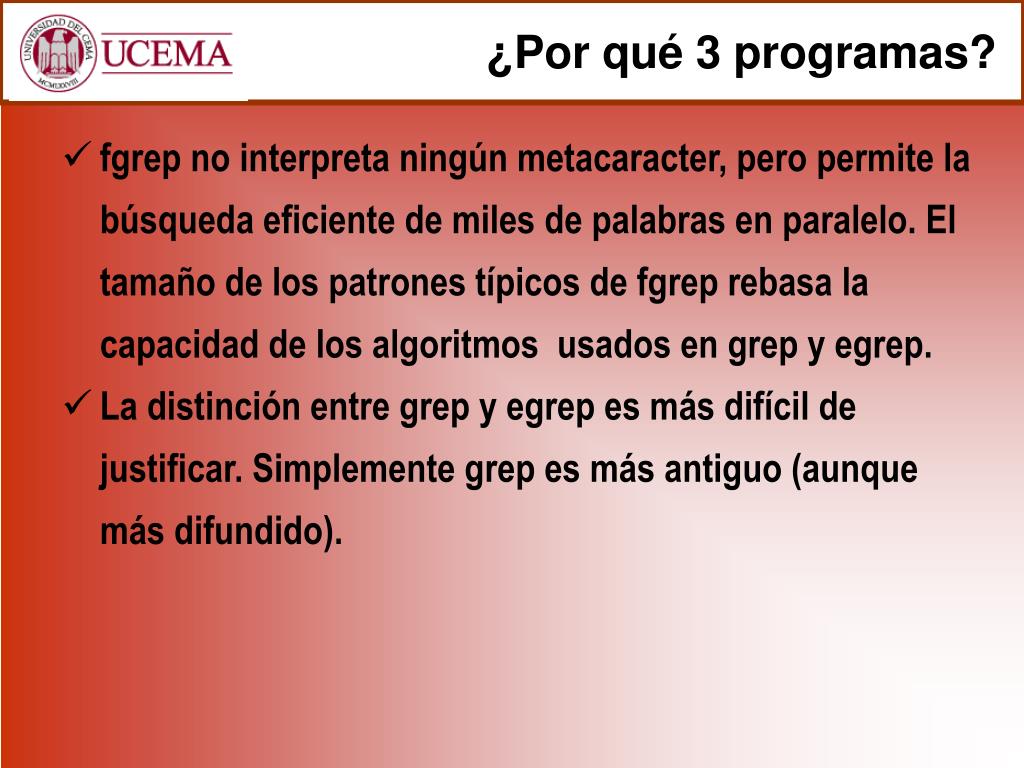 UNIVERSIDAD DEL CEMA
MCMLXXVIII
UCEMA

¿Por qué 3 programas?

✓ fgrep no interpreta ningún metacaracter, pero permite la búsqueda eficiente de miles de palabras en paralelo. El tamaño de los patrones típicos de fgrep rebasa la capacidad de los algoritmos usados en grep y egrep.

✓ La distinción entre grep y egrep es más difícil de justificar. Simplemente grep es más antiguo (aunque más difundido).